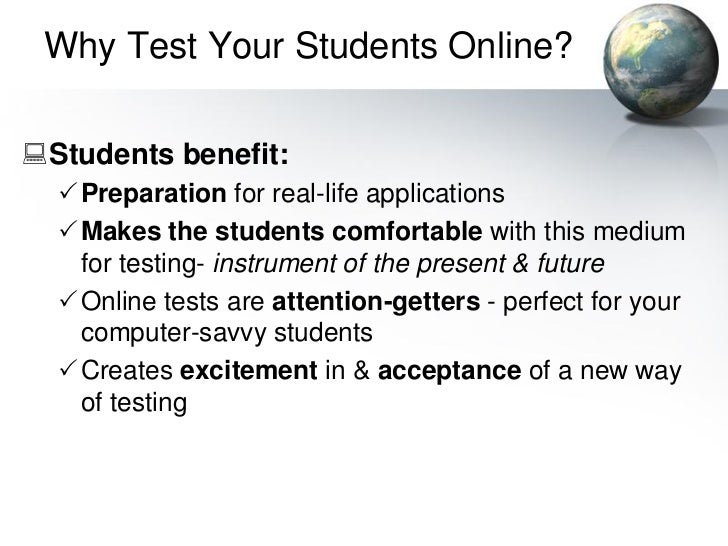 Why Test Your Students Online?

Students benefit:

✓ Preparation for real-life applications

✓ Makes the students comfortable with this medium for testing- instrument of the present & future

✓ Online tests are attention-getters - perfect for your computer-savvy students

✓ Creates excitement in & acceptance of a new way of testing